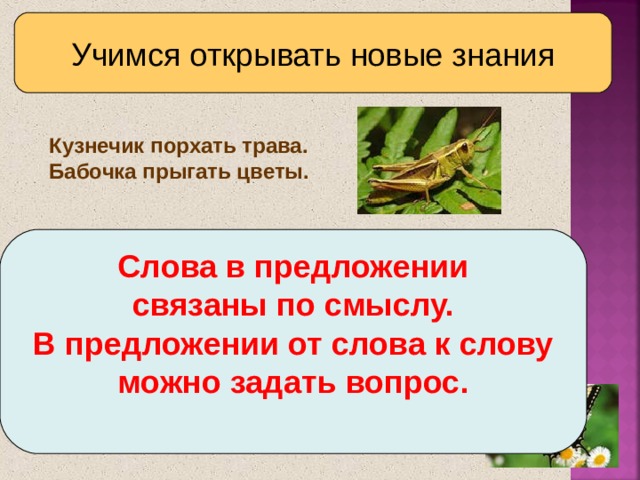 Учимся открывать новые знания

Кузнечик порхать трава.
Бабочка прыгать цветы.

Слова в предложении связаны по смыслу.
В предложении от слова к слову можно задать вопрос.